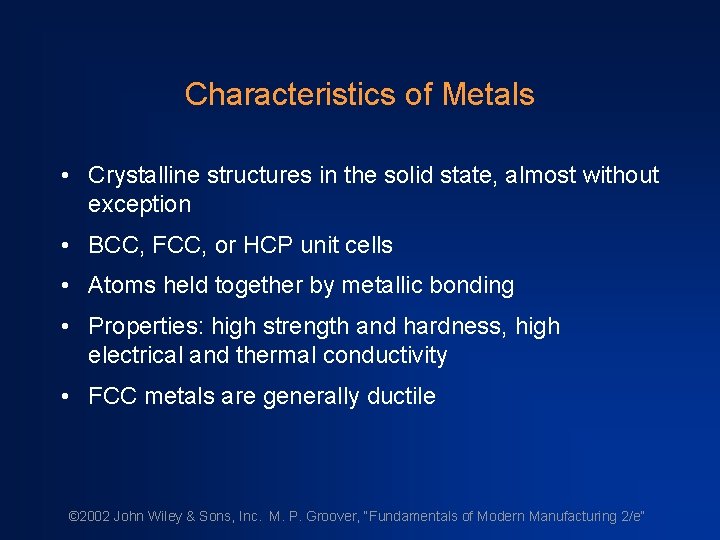 Characteristics of Metals

• Crystalline structures in the solid state, almost without exception

• BCC, FCC, or HCP unit cells

• Atoms held together by metallic bonding

• Properties: high strength and hardness, high electrical and thermal conductivity

• FCC metals are generally ductile

©2002 John Wiley & Sons, Inc. M. P. Groover, "Fundamentals of Modern Manufacturing 2/e"